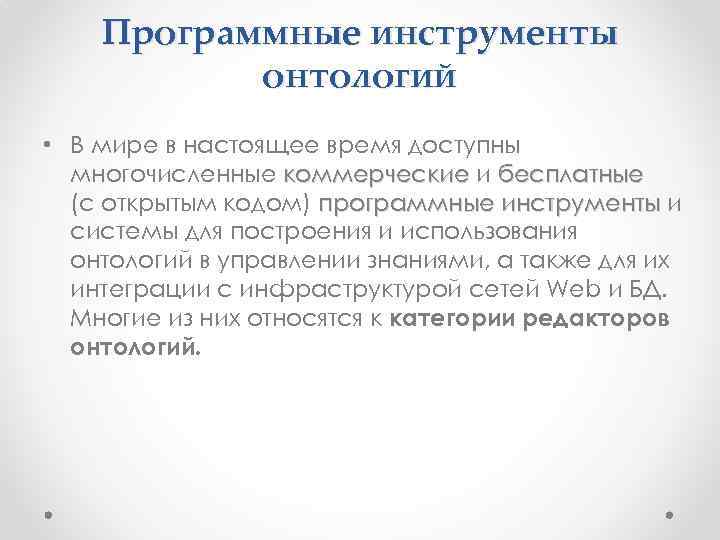 Программные инструменты онтологий

• В мире в настоящее время доступны многочисленные коммерческие и бесплатные (с открытым кодом) программные инструменты и системы для построения и использования онтологий в управлении знаниями, а также для их интеграции с инфраструктурой сетей Web и БД. Многие из них относятся к категории редакторов онтологий.